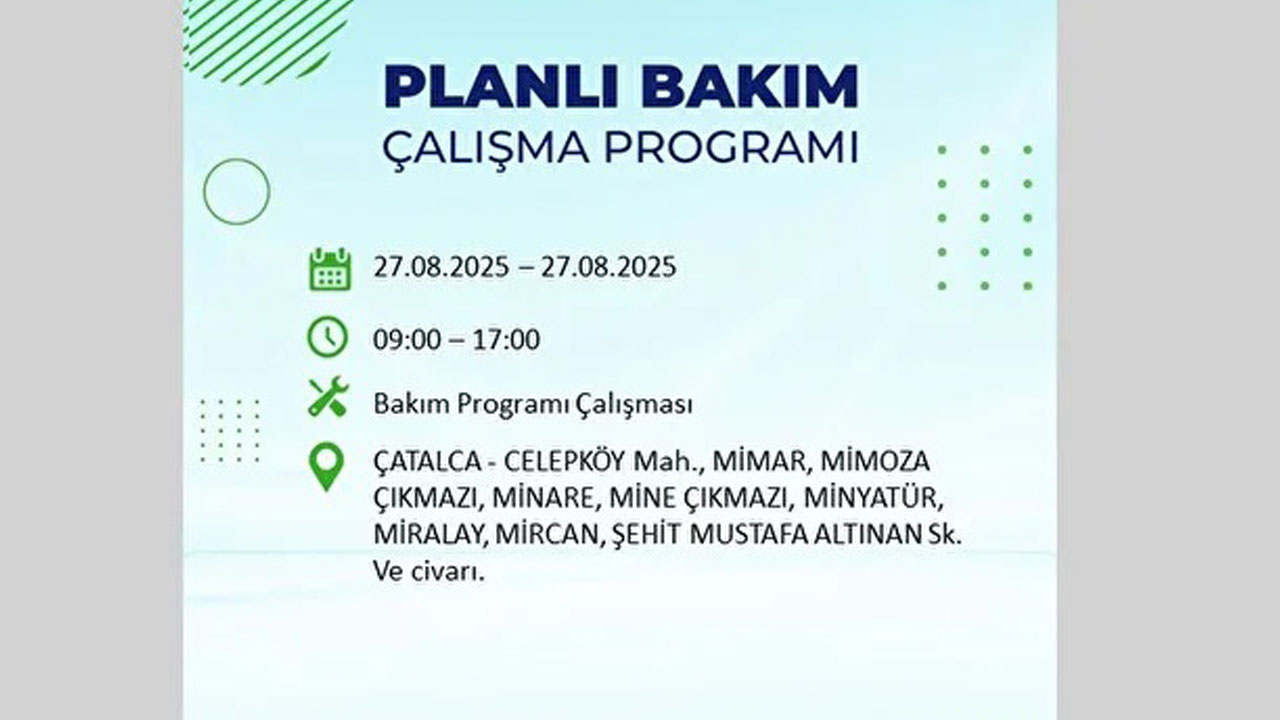 PLANLI BAKIM
ÇALIŞMA PROGRAMI

27.08.2025 – 27.08.2025

09:00 – 17:00

Bakım Programı Çalışması

ÇATALCA - CELEPKÖY Mah., MİMAR, MİMOZA ÇIKMAZI, MİNARE, MİNE ÇIKMAZI, MİNYATÜR, MİRALAY, MİRCAN, ŞEHİT MUSTAFA ALTINAN Sk. Ve civarı.